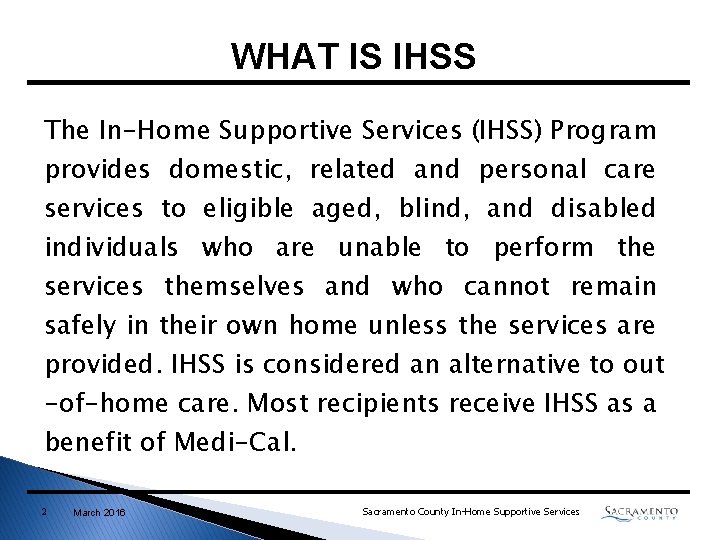 WHAT IS IHSS

The In-Home Supportive Services (IHSS) Program provides domestic, related and personal care services to eligible aged, blind, and disabled individuals who are unable to perform the services themselves and who cannot remain safely in their own home unless the services are provided. IHSS is considered an alternative to out -of-home care. Most recipients receive IHSS as a benefit of Medi-Cal.

2 March 2016 Sacramento County In-Home Supportive Services SACRAMENTO COUNTY